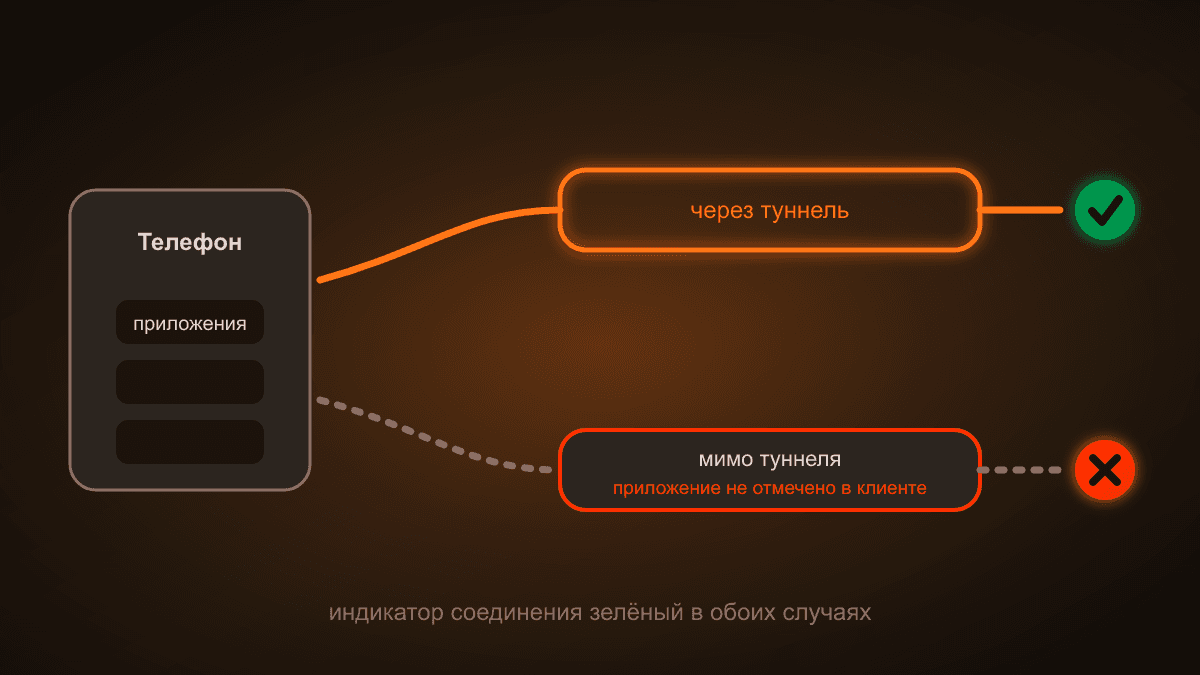 Телефон

приложения

через туннель

мимо туннеля

приложение не отмечено в клиенте

индикатор соединения зелёный в обоих случаях